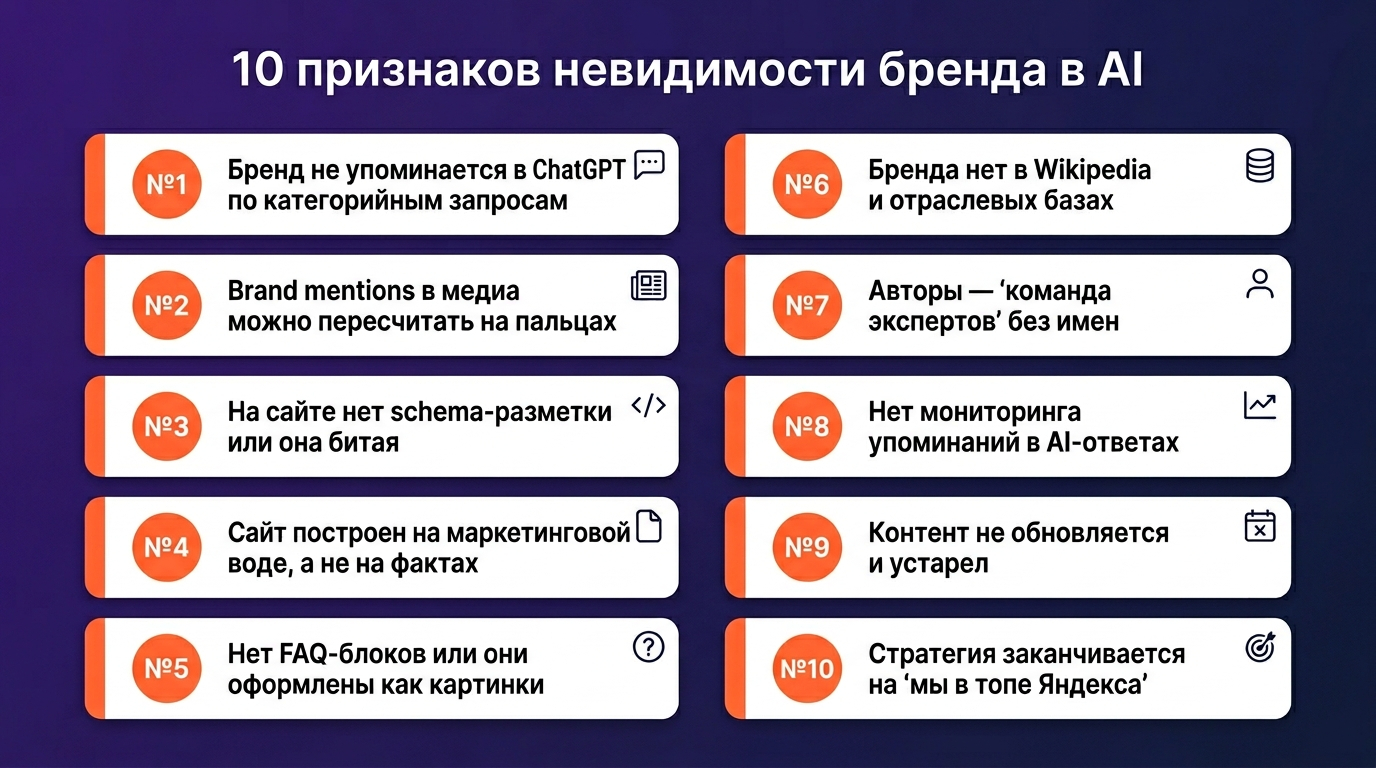 10 признаков невидимости бренда в AI

№1 Бренд не упоминается в ChatGPT по категорийным запросам

№2 Brand mentions в медиа можно пересчитать на пальцах

№3 На сайте нет schema-разметки или она битая

№4 Сайт построен на маркетинговой воде, а не на фактах

№5 Нет FAQ-блоков или они оформлены как картинки

№6 Бренда нет в Wikipedia и отраслевых базах

№7 Авторы — ‘команда экспертов’ без имен

№8 Нет мониторинга упоминаний в AI-ответах

№9 Контент не обновляется и устарел

№10 Стратегия заканчивается на ‘мы в топе Яндекса’